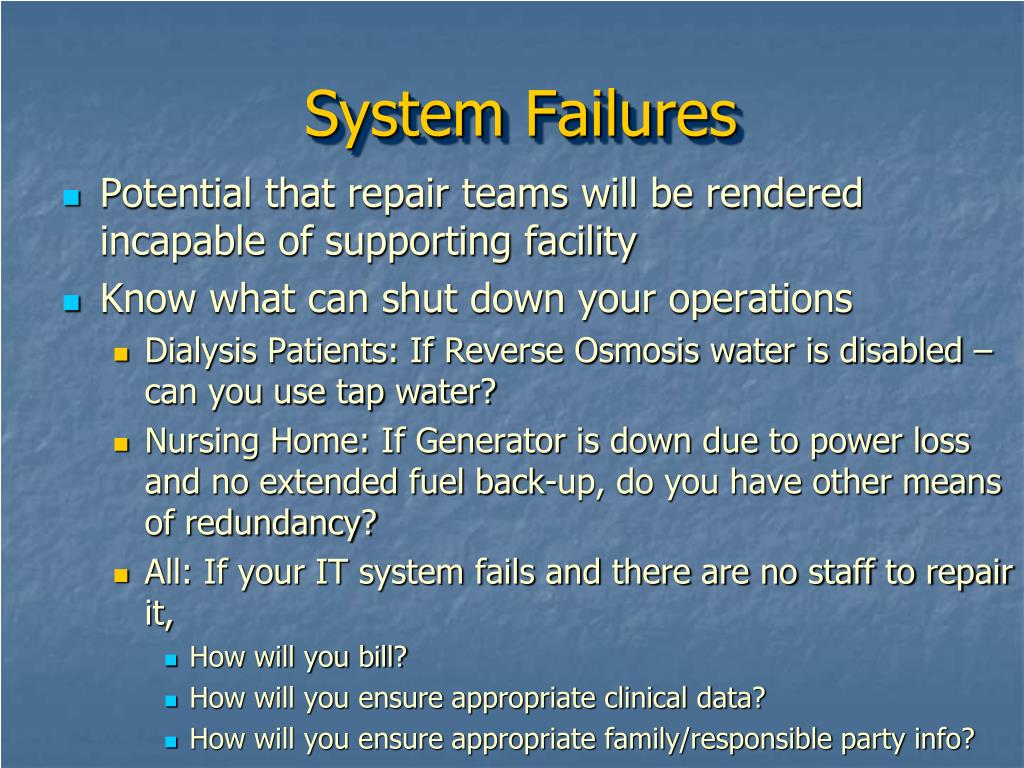 System Failures

Potential that repair teams will be rendered incapable of supporting facility

Know what can shut down your operations

Dialysis Patients: If Reverse Osmosis water is disabled – can you use tap water?

Nursing Home: If Generator is down due to power loss and no extended fuel back-up, do you have other means of redundancy?

All: If your IT system fails and there are no staff to repair it,

How will you bill?

How will you ensure appropriate clinical data?

How will you ensure appropriate family/responsible party info?